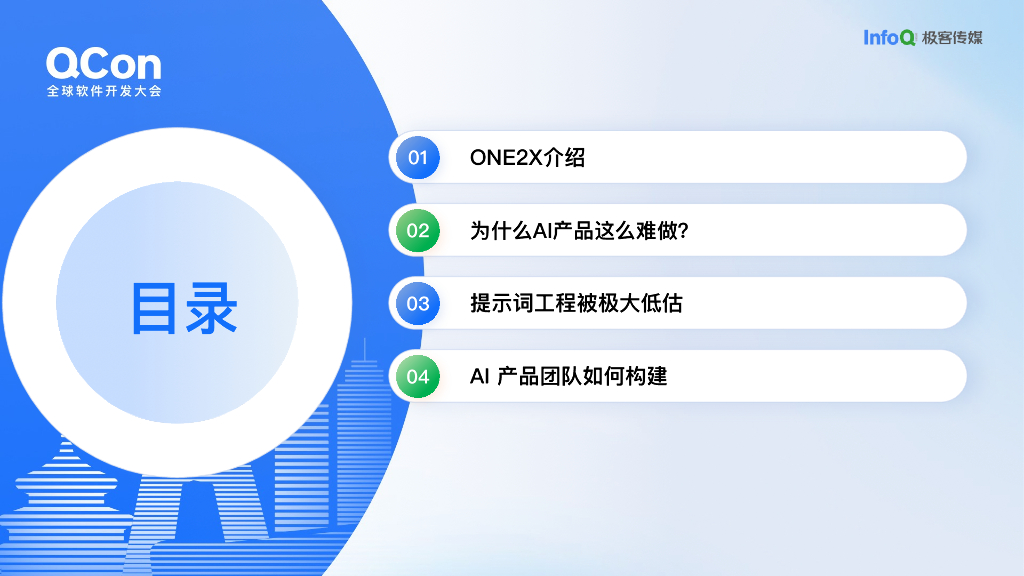 QCon
全球软件开发大会

InfoQ 极客传媒

目录

01 ONE2X介绍

02 为什么AI产品这么难做?

03 提示词工程被极大低估

04 AI 产品团队如何构建